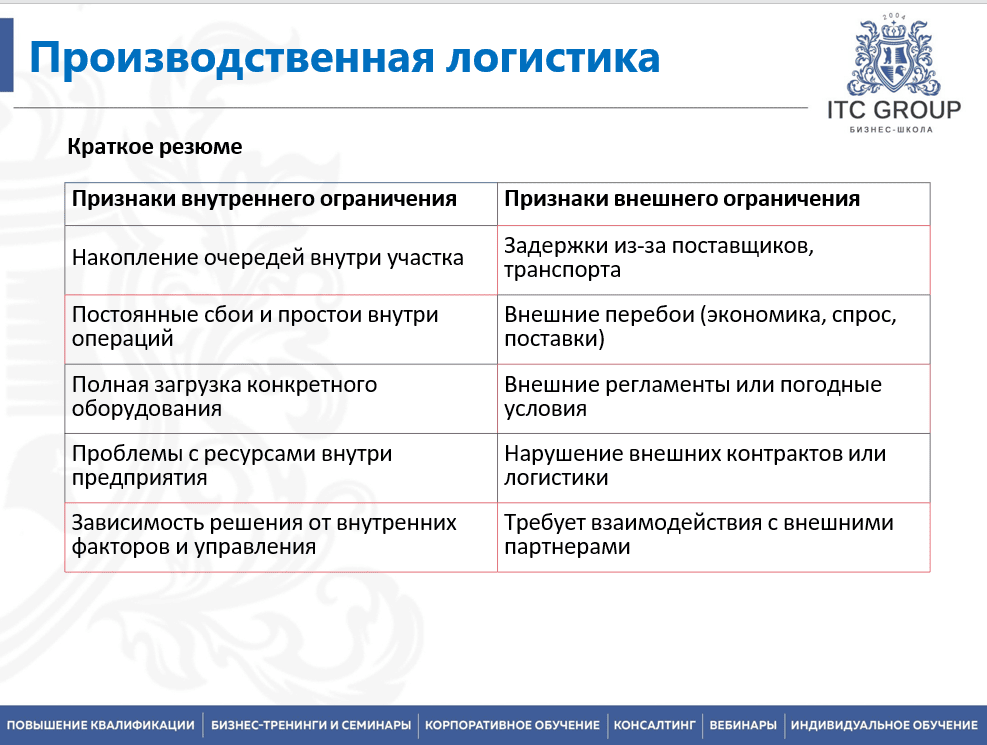 Производственная логистика

2004
ITC GROUP
БИЗНЕС-ШКОЛА

Краткое резюме

| Признаки внутреннего ограничения | Признаки внешнего ограничения |
|---|---|
| Накопление очередей внутри участка | Задержки из-за поставщиков, транспорта |
| Постоянные сбои и простои внутри операций | Внешние перебои (экономика, спрос, поставки) |
| Полная загрузка конкретного оборудования | Внешние регламенты или погодные условия |
| Проблемы с ресурсами внутри предприятия | Нарушение внешних контрактов или логистики |
| Зависимость решения от внутренних факторов и управления | Требует взаимодействия с внешними партнерами |

ПОВЫШЕНИЕ КВАЛИФИКАЦИИ | БИЗНЕС-ТРЕНИНГИ И СЕМИНАРЫ | КОРПОРАТИВНОЕ ОБУЧЕНИЕ | КОНСАЛТИНГ | ВЕБИНАРЫ | ИНДИВИДУАЛЬНОЕ ОБУЧЕНИЕ